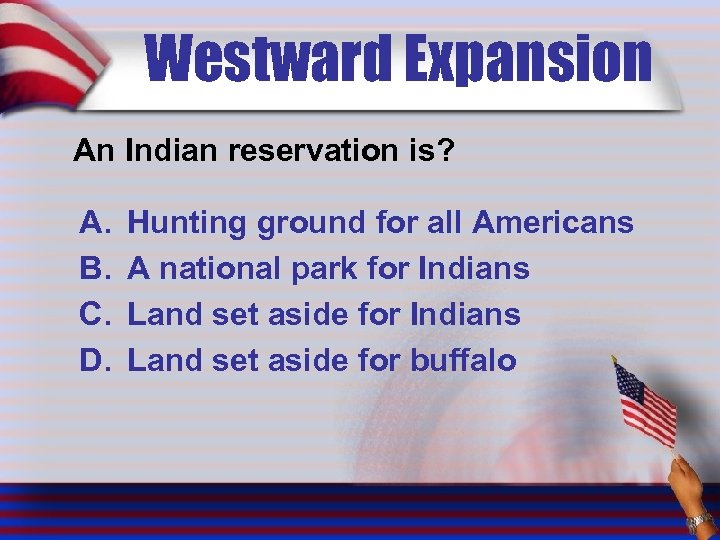 Westward Expansion

An Indian reservation is?

A. Hunting ground for all Americans
B. A national park for Indians
C. Land set aside for Indians
D. Land set aside for buffalo